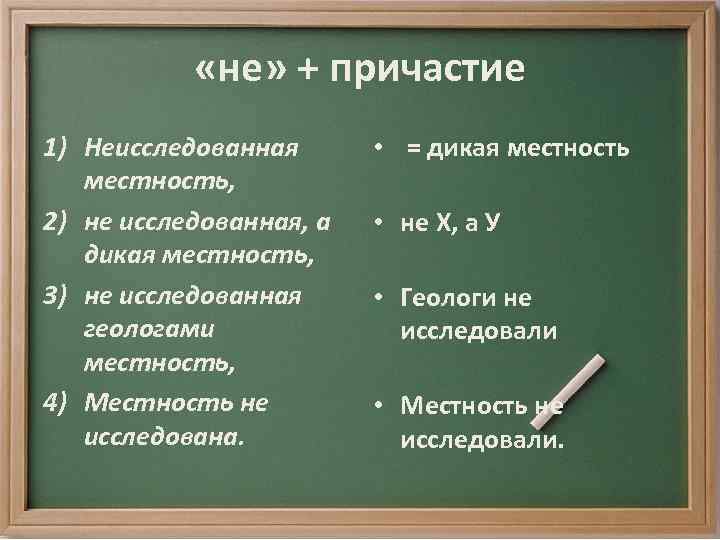 «не» + причастие

1) Неисследованная местность,
2) не исследованная, а дикая местность,
3) не исследованная геологами местность,
4) Местность не исследована.

• = дикая местность
• не Х, а У
• Геологи не исследовали
• Местность не исследовали.